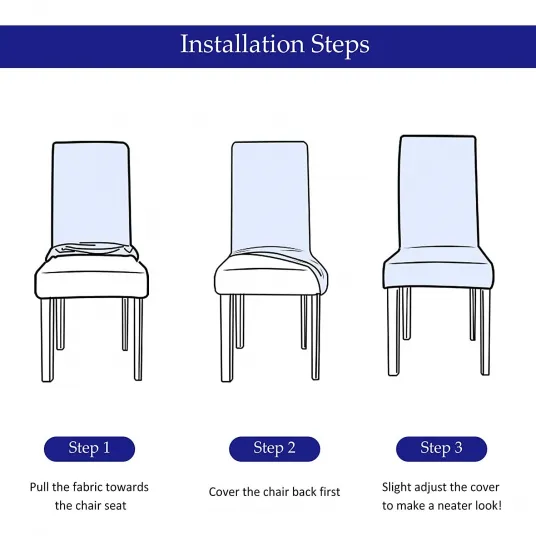 Installation Steps

Step 1

Pull the fabric towards the chair seat

Step 2

Cover the chair back first

Step 3

Slight adjust the cover to make a neater look!